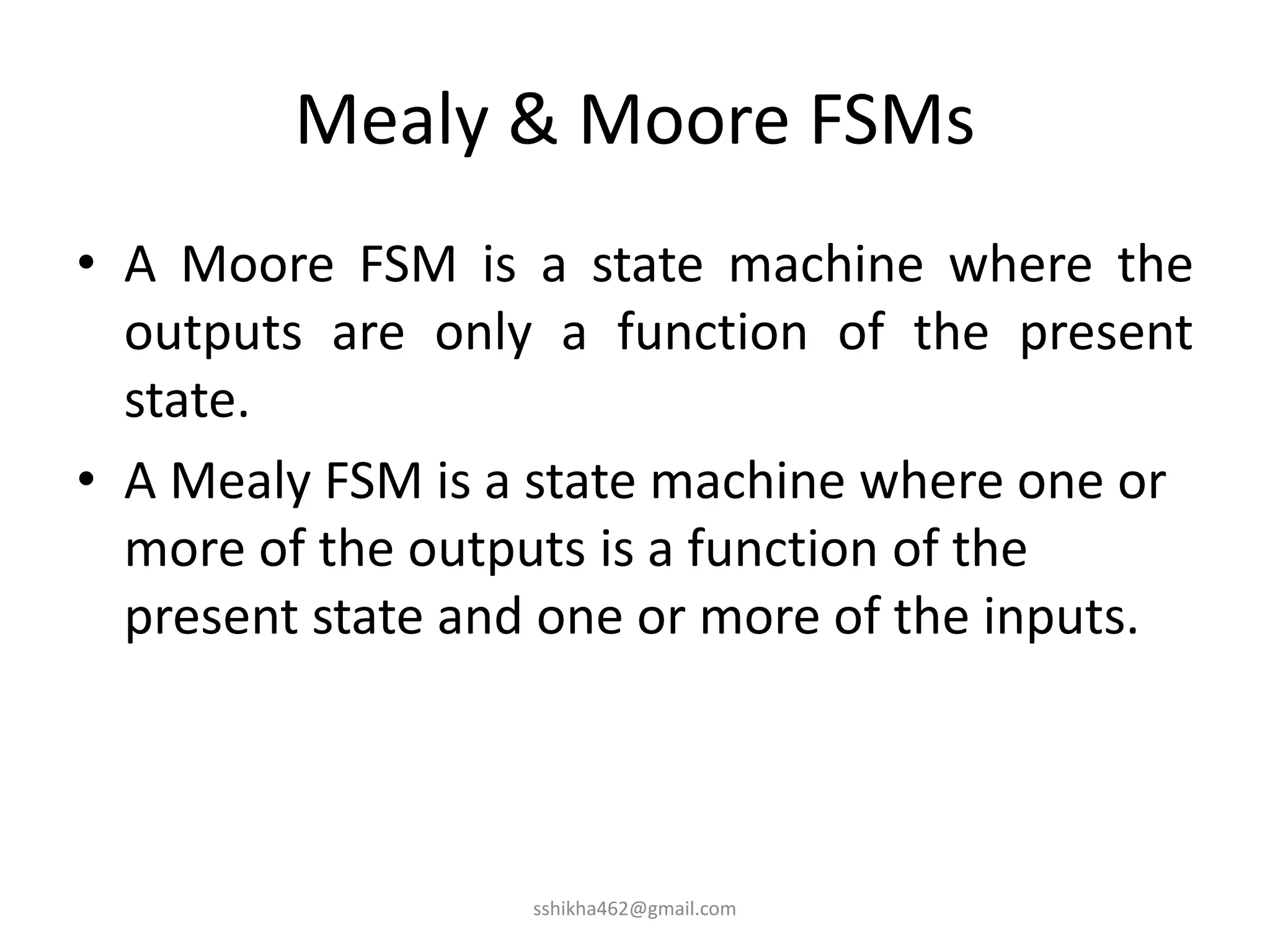 Mealy & Moore FSMs

• A Moore FSM is a state machine where the outputs are only a function of the present state.

• A Mealy FSM is a state machine where one or more of the outputs is a function of the present state and one or more of the inputs.

sshikha462@gmail.com